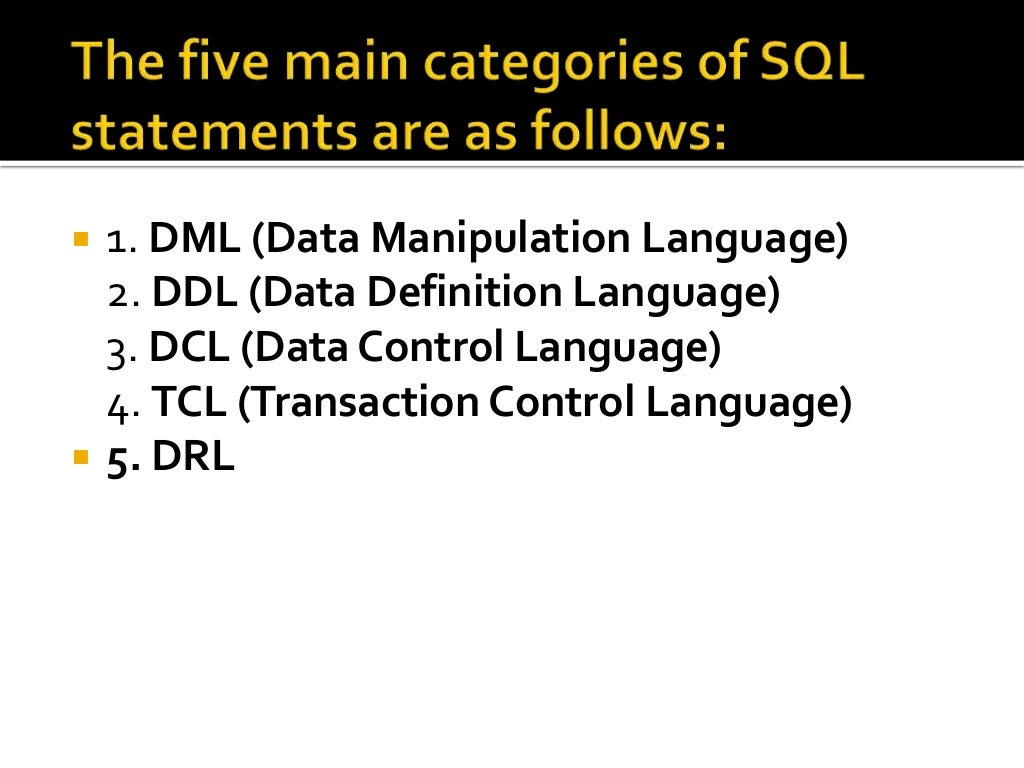 The five main categories of SQL statements are as follows:

1. DML (Data Manipulation Language)
2. DDL (Data Definition Language)
3. DCL (Data Control Language)
4. TCL (Transaction Control Language)

5. DRL